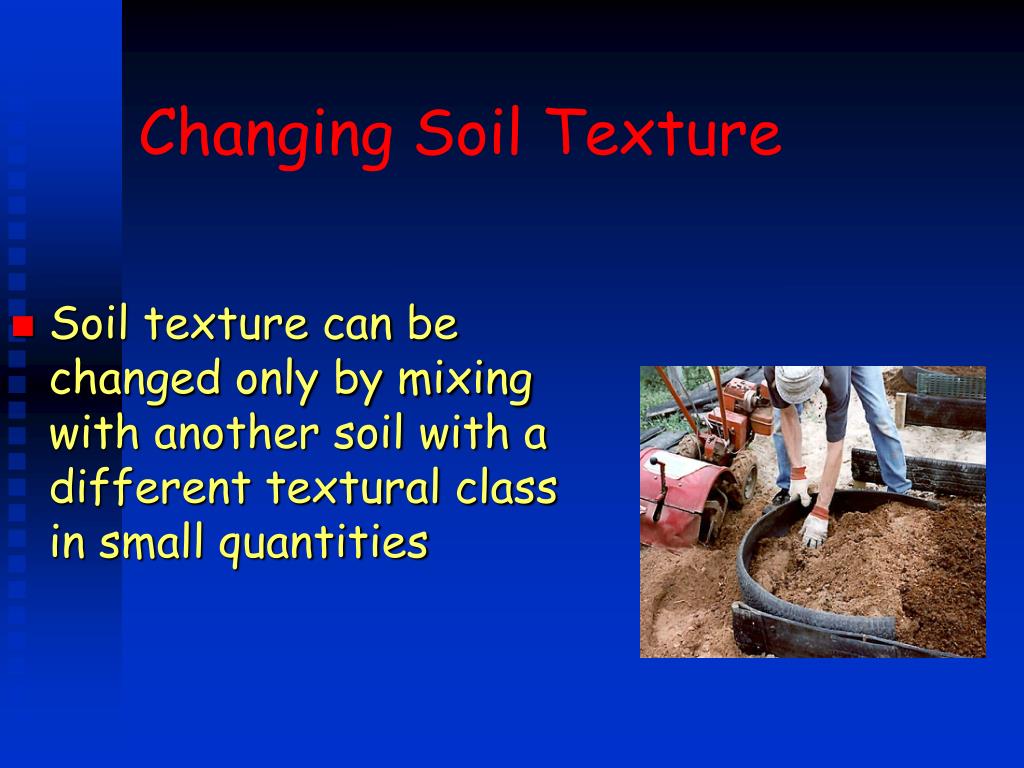 Changing Soil Texture

Soil texture can be changed only by mixing with another soil with a different textural class in small quantities